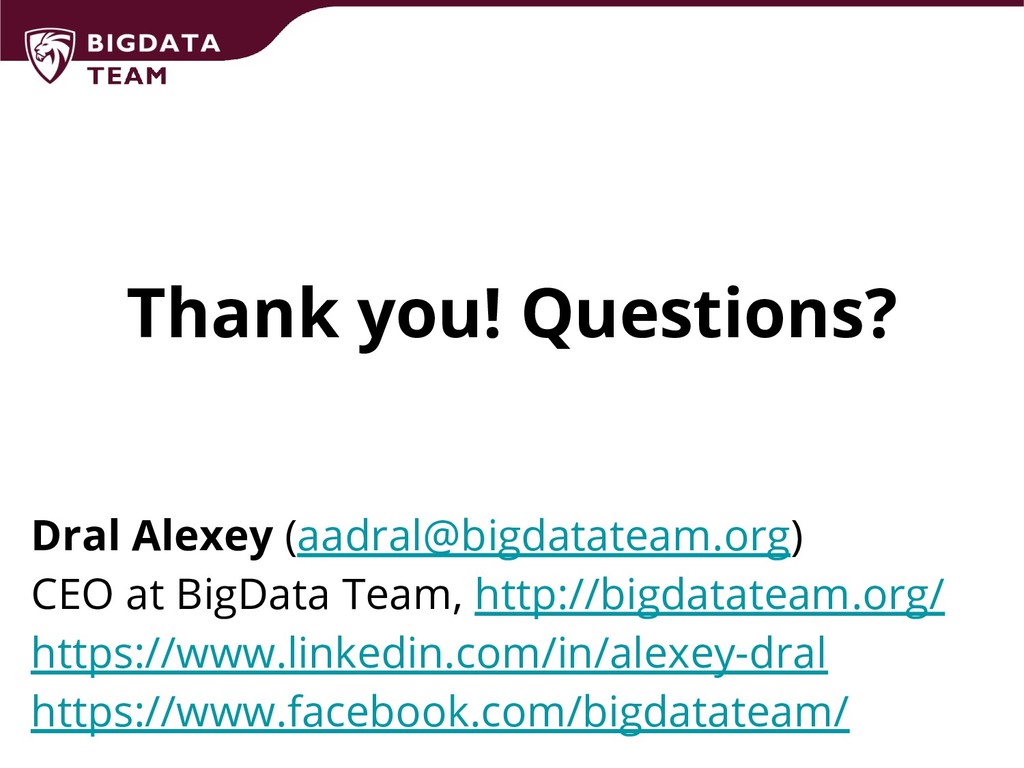 BIGDATA TEAM

Thank you! Questions?

Dral Alexey (aadral@bigdatateam.org)
CEO at BigData Team, http://bigdatateam.org/
https://www.linkedin.com/in/alexey-dral
https://www.facebook.com/bigdatateam/